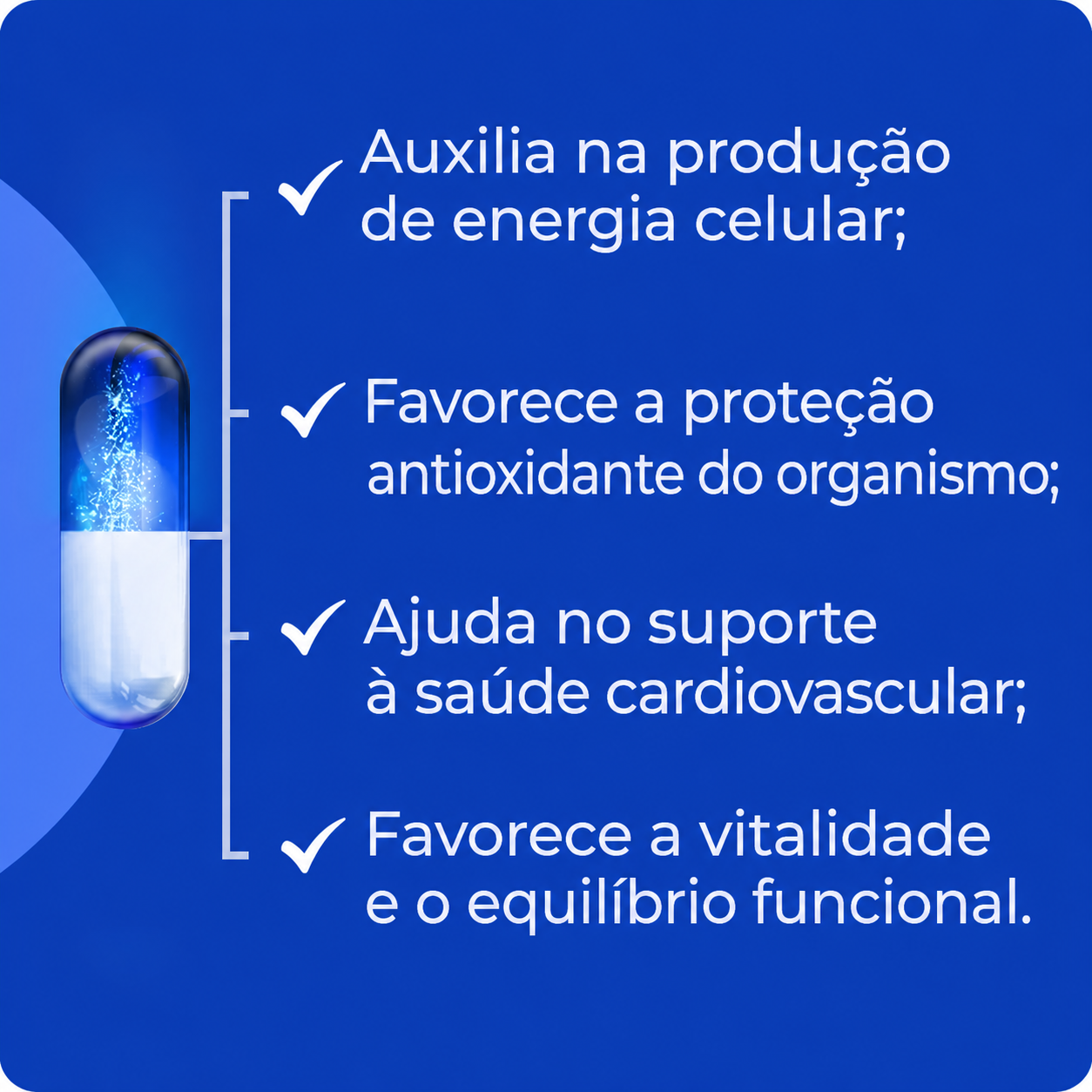 ✓ Auxilia na produção de energia celular;

✓ Favorece a proteção antioxidante do organismo;

✓ Ajuda no suporte à saúde cardiovascular;

✓ Favorece a vitalidade e o equilíbrio funcional.